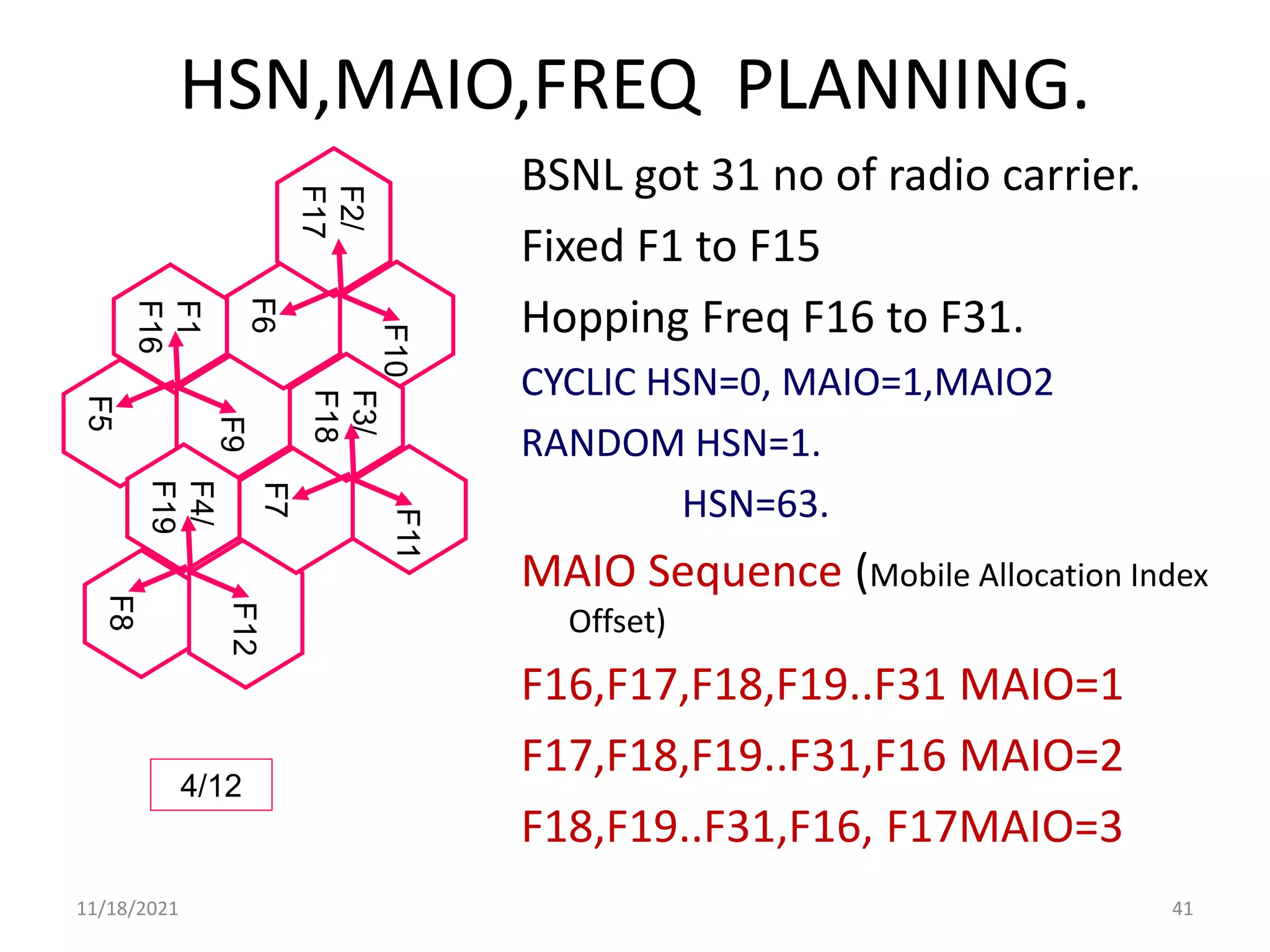 HSN,MAIO,FREQ PLANNING.

F2/ F17
F1 F16
F6
F10
F5
F9
F3/ F18
F4/ F19
F7
F11
F8
F12

4/12

BSNL got 31 no of radio carrier.

Fixed F1 to F15

Hopping Freq F16 to F31.

CYCLIC HSN=0, MAIO=1,MAIO2

RANDOM HSN=1.

HSN=63.

MAIO Sequence (Mobile Allocation Index Offset)

F16,F17,F18,F19..F31 MAIO=1

F17,F18,F19..F31,F16 MAIO=2

F18,F19..F31,F16, F17MAIO=3

11/18/2021

41